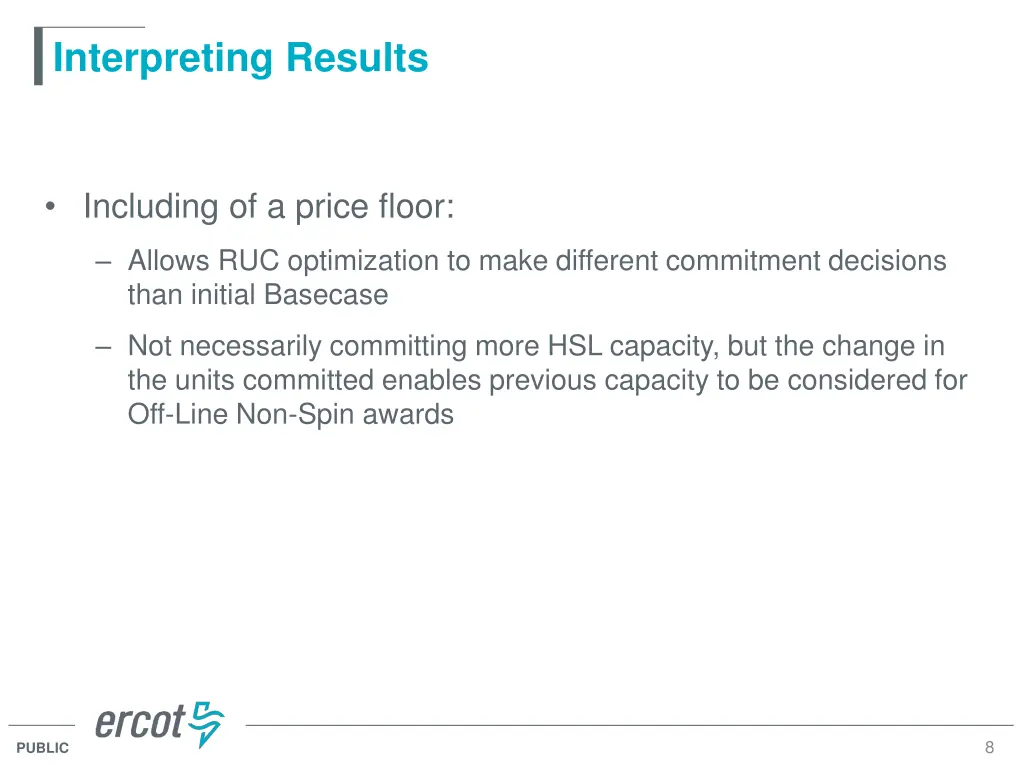 Interpreting Results

• Including of a price floor:
– Allows RUC optimization to make different commitment decisions than initial Basecase
– Not necessarily committing more HSL capacity, but the change in the units committed enables previous capacity to be considered for Off-Line Non-Spin awards

ercot

PUBLIC

8